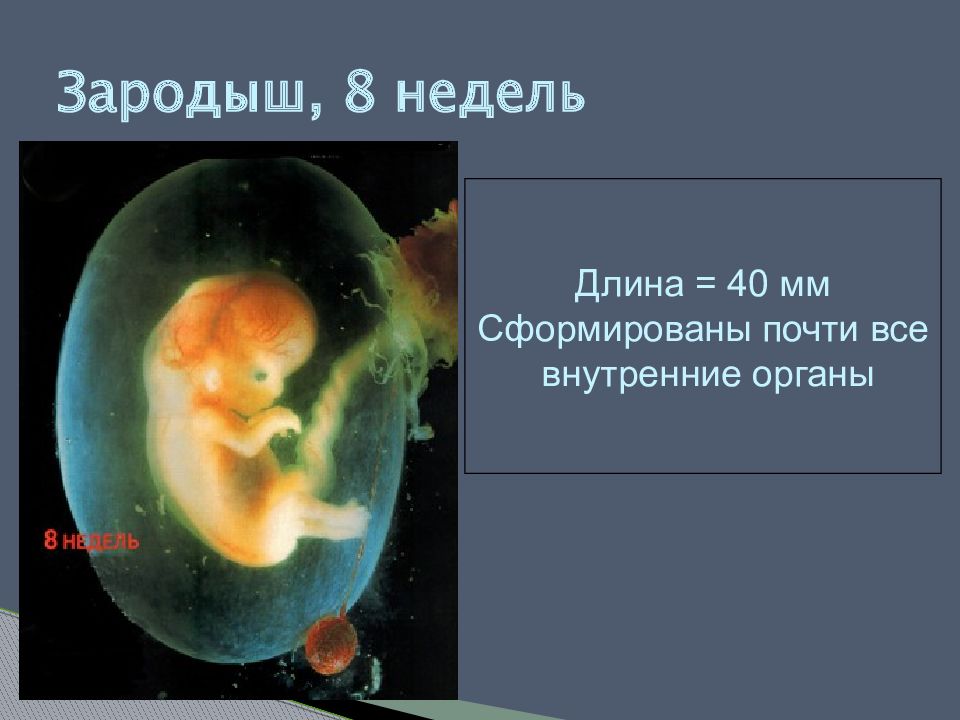 Зародыш, 8 недель

8 НЕДЕЛЬ

Длина = 40 мм
Сформированы почти все внутренние органы